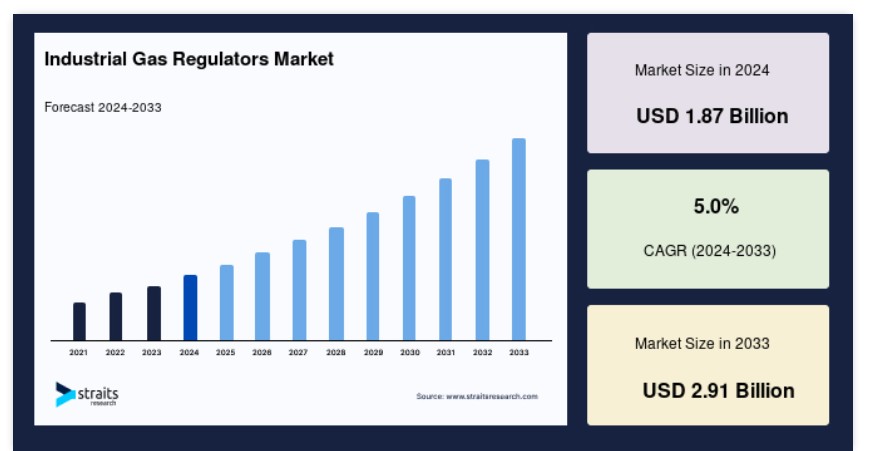 Industrial Gas Regulators Market

Forecast 2024-2033

2021 2022 2023 2024 2025 2026 2027 2028 2029 2030 2031 2032 2033

straits research

Source: www.straitsresearch.com

Market Size in 2024

USD 1.87 Billion

5.0%

CAGR (2024-2033)

Market Size in 2033

USD 2.91 Billion